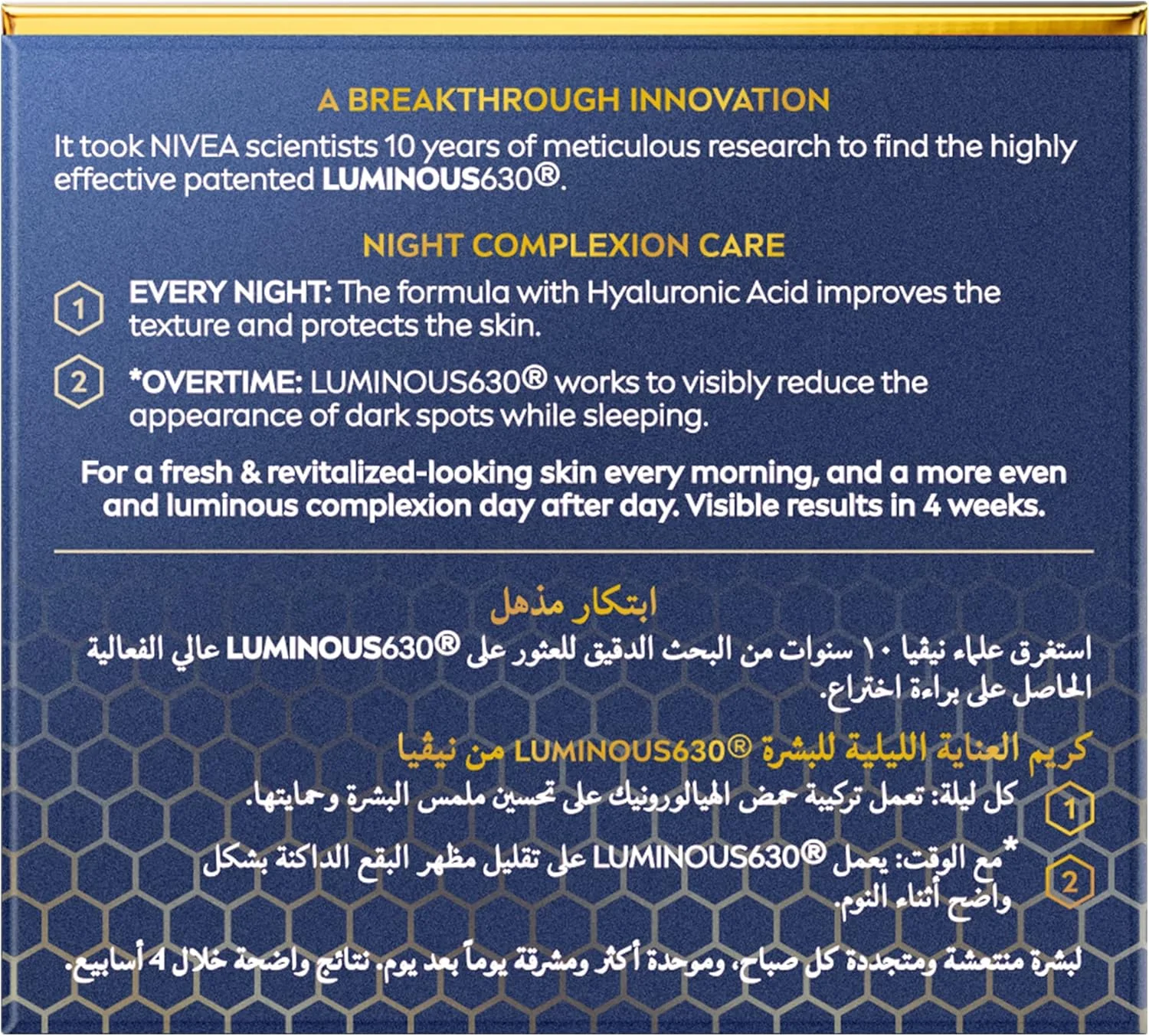 A BREAKTHROUGH INNOVATION

It took NIVEA scientists 10 years of meticulous research to find the highly effective patented LUMINOUS630®.

NIGHT COMPLEXION CARE

1 EVERY NIGHT: The formula with Hyaluronic Acid improves the texture and protects the skin.

2 *OVERTIME: LUMINOUS630® works to visibly reduce the appearance of dark spots while sleeping.

For a fresh & revitalized-looking skin every morning, and a more even and luminous complexion day after day. Visible results in 4 weeks.

ابتكار مذهل

استغرق علماء نيڤيا ١٠ سنوات من البحث الدقيق للعثور على LUMINOUS630® عالي الفعالية الحاصل على براءة اختراع.

كريم العناية الليلية للبشرة LUMINOUS630® من نيڤيا

1 كل ليلة: تعمل تركيبة حمض الهيالورونيك على تحسين ملمس البشرة وحمايتها.

2 *مع الوقت: يعمل LUMINOUS630® على تقليل مظهر البقع الداكنة بشكل واضح أثناء النوم.

لبشرة منتعشة ومتجددة كل صباح، وموحدة أكثر ومشرقة يوماً بعد يوم. نتائج واضحة خلال 4 أسابيع.